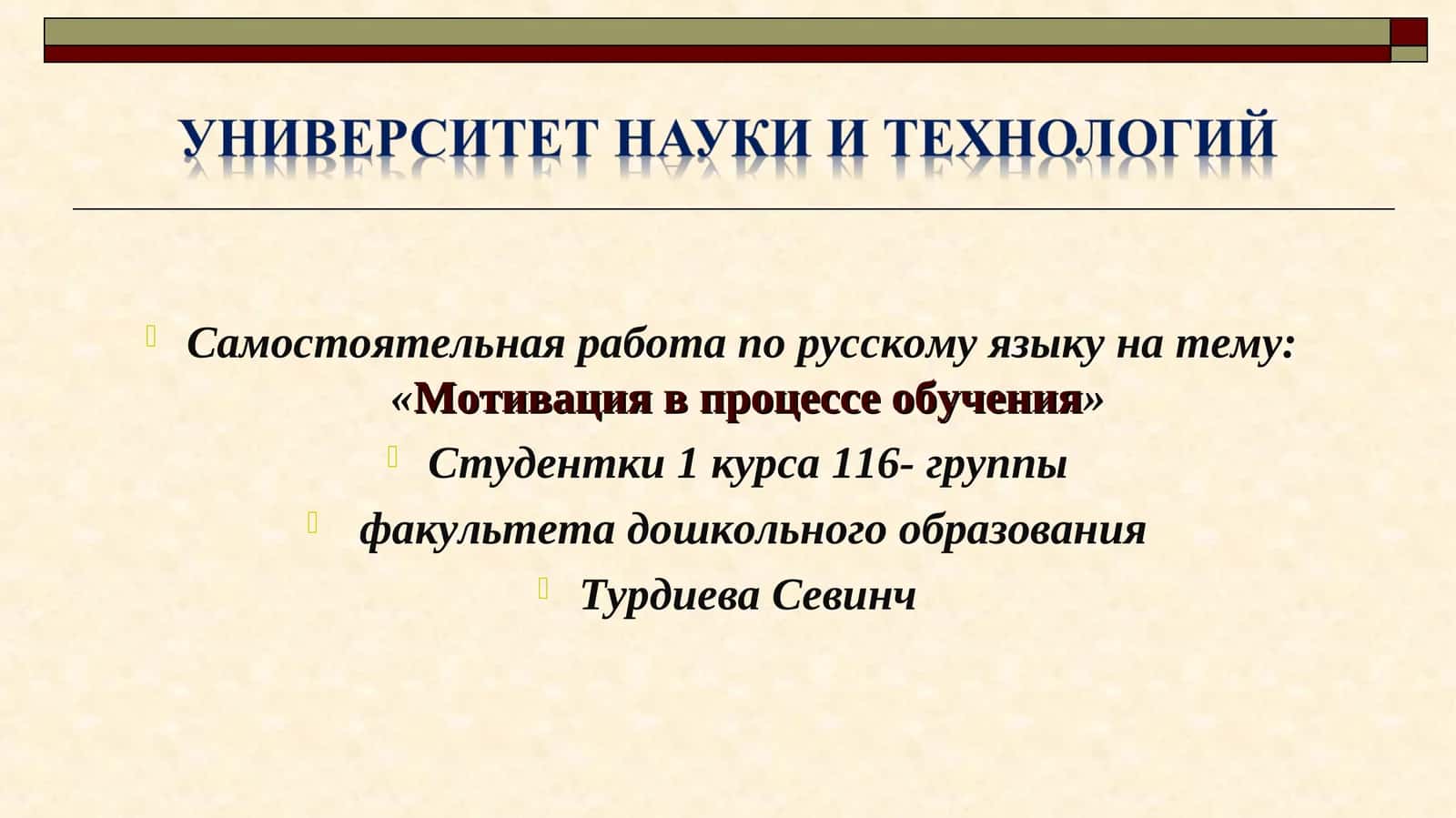 УНИВЕРСИТЕТ НАУКИ И ТЕХНОЛОГИЙ

Самостоятельная работа по русскому языку на тему: «Мотивация в процессе обучения»

Студентки 1 курса 116- группы

факультета дошкольного образования

Турдиева Севинч